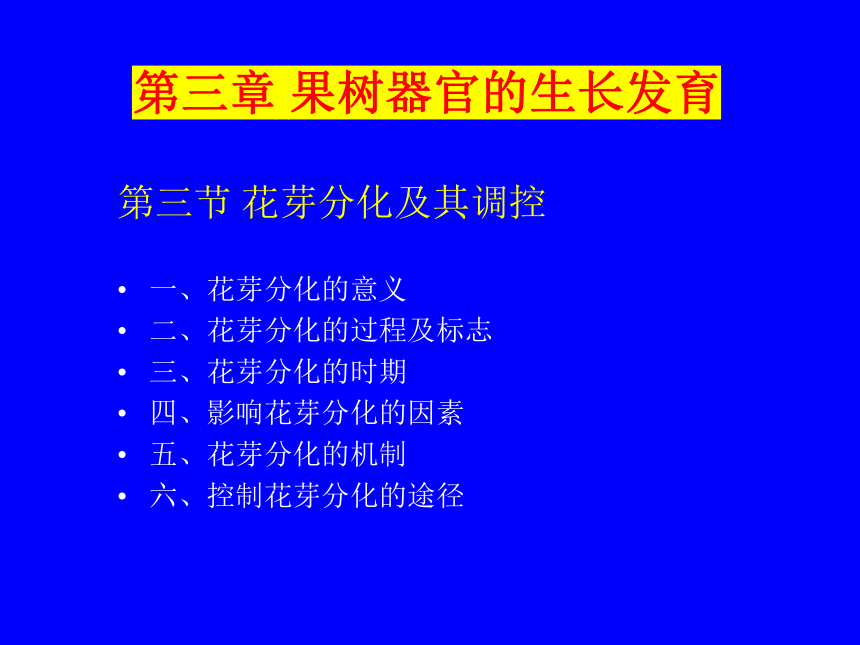 第三章 果树器官的生长发育

第三节 花芽分化及其调控

• 一、花芽分化的意义
• 二、花芽分化的过程及标志
• 三、花芽分化的时期
• 四、影响花芽分化的因素
• 五、花芽分化的机制
• 六、控制花芽分化的途径